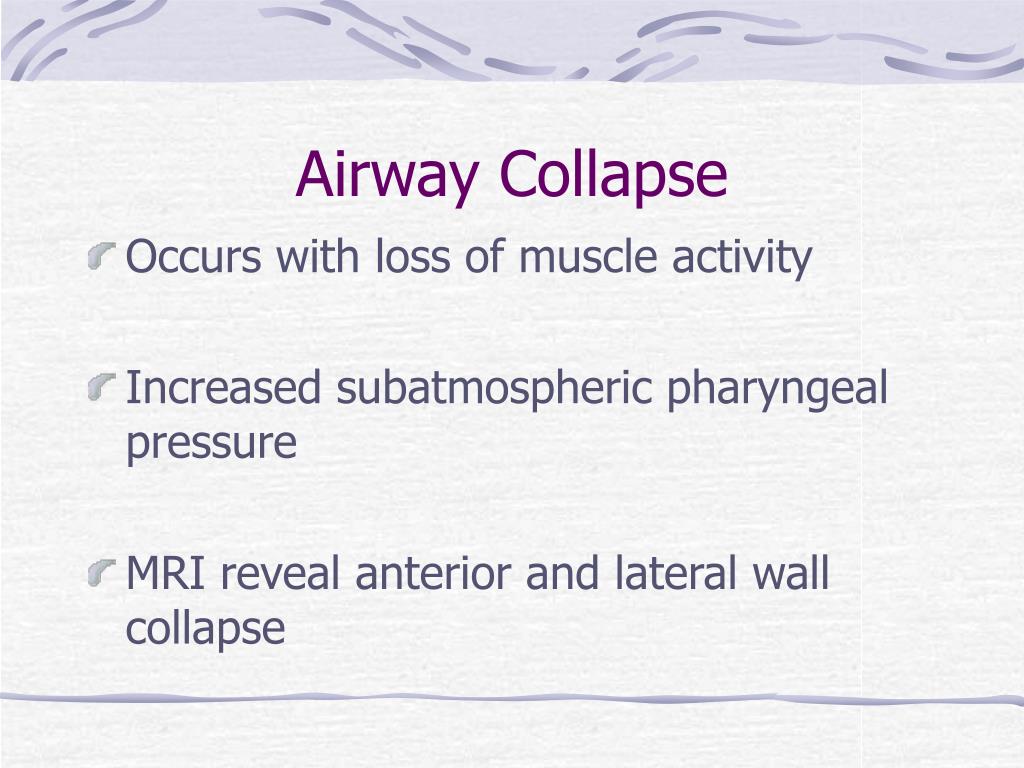 Airway Collapse

Occurs with loss of muscle activity

Increased subatmospheric pharyngeal pressure

MRI reveal anterior and lateral wall collapse